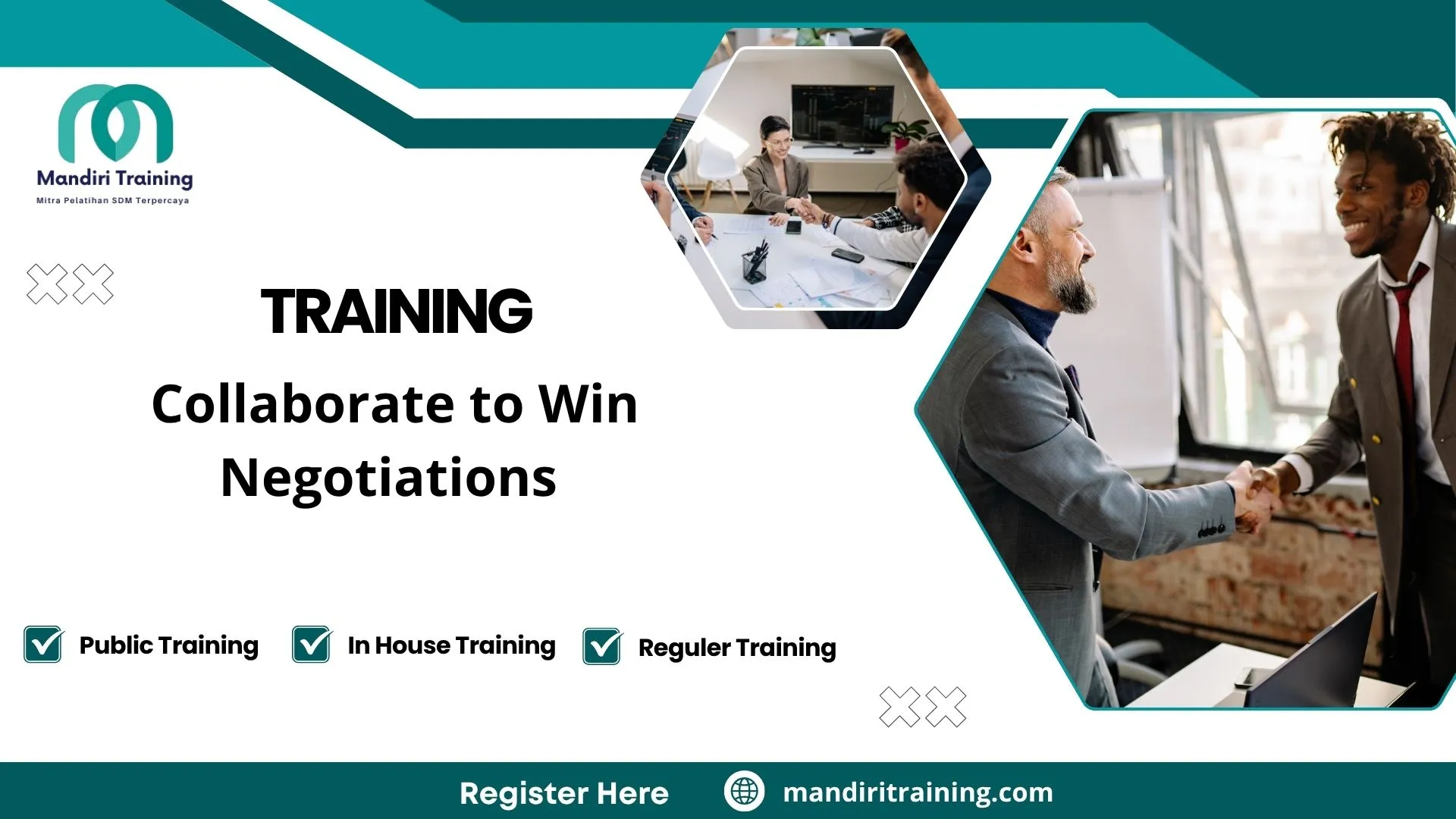 Mandiri Training
Mitra Pelatihan SDM Terpercaya

TRAINING

Collaborate to Win Negotiations

Public Training
In House Training
Reguler Training

Register Here
mandiritraining.com